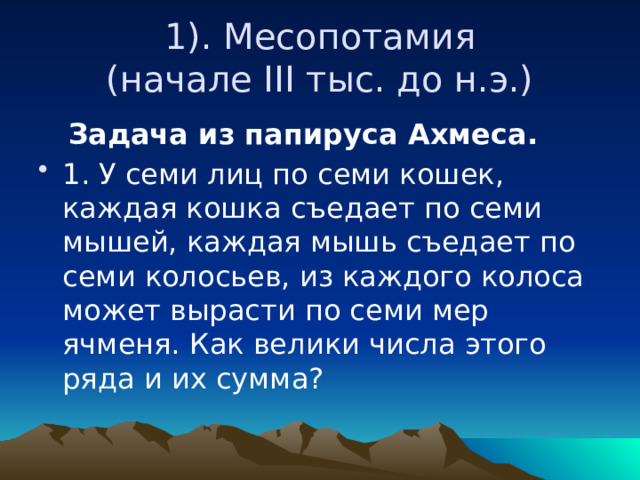 1). Месопотамия
(начале III тыс. до н.э.)

Задача из папируса Ахмеса.

• 1. У семи лиц по семи кошек, каждая кошка съедает по семи мышей, каждая мышь съедает по семи колосьев, из каждого колоса может вырасти по семи мер ячменя. Как велики числа этого ряда и их сумма?